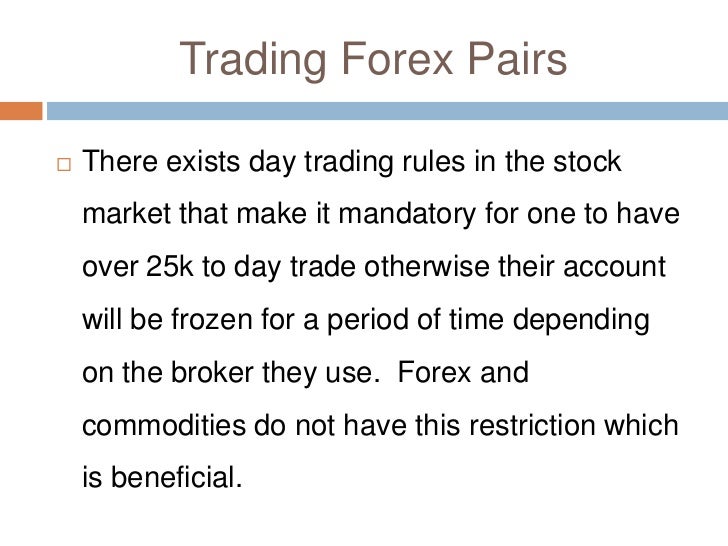 Trading Forex Pairs

□ There exists day trading rules in the stock market that make it mandatory for one to have over 25k to day trade otherwise their account will be frozen for a period of time depending on the broker they use.  Forex and commodities do not have this restriction which is beneficial.